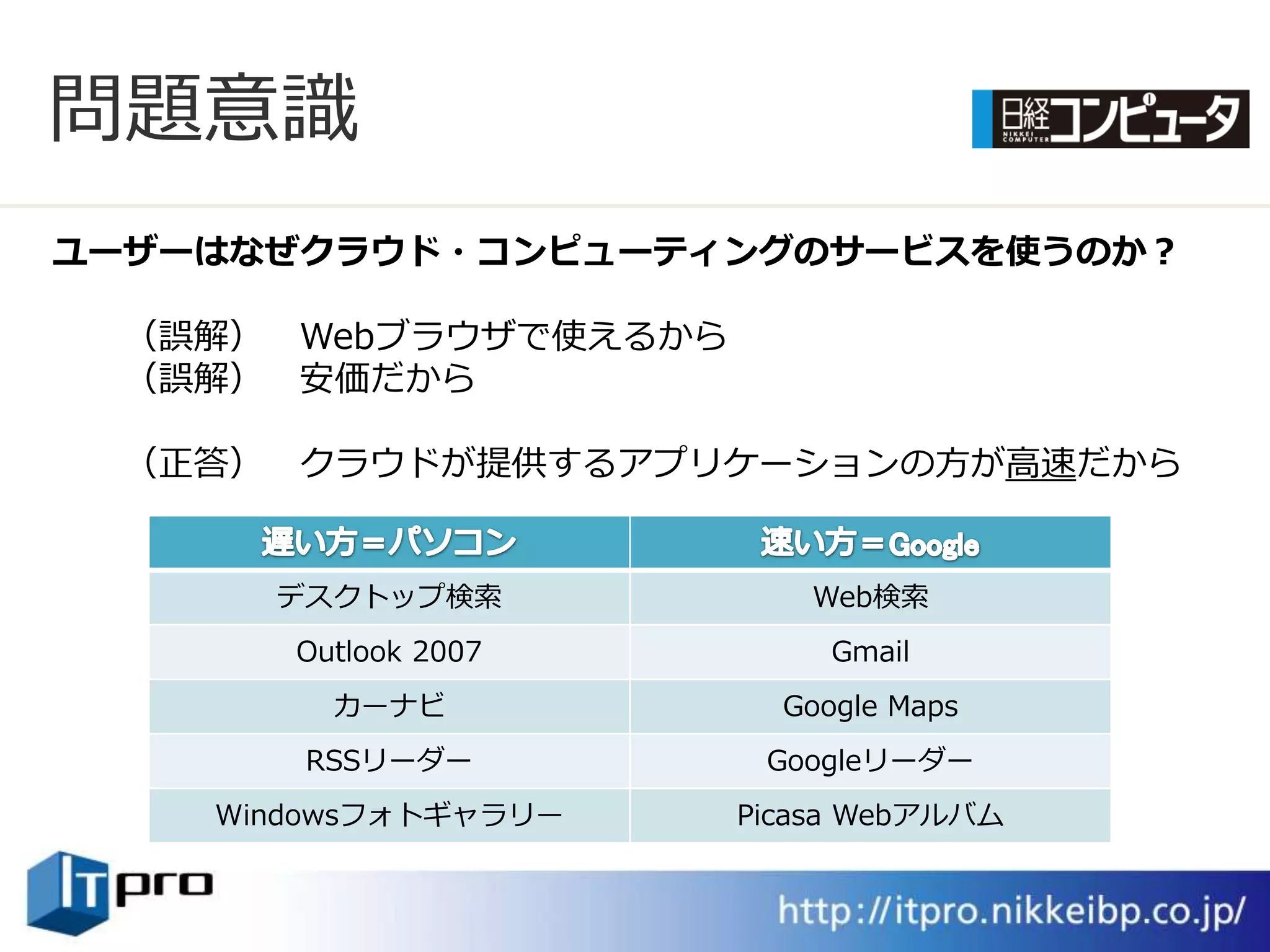 問題意識

日経コンピュータ
NIKKEI COMPUTER

ユーザーはなぜクラウド・コンピューティングのサービスを使うのか？

（誤解）　Webブラウザで使えるから
（誤解）　安価だから

（正答）　クラウドが提供するアプリケーションの方が高速だから

| 遅い方＝パソコン | 速い方＝Google |
|---|---|
| デスクトップ検索 | Web検索 |
| Outlook 2007 | Gmail |
| カーナビ | Google Maps |
| RSSリーダー | Googleリーダー |
| Windowsフォトギャラリー | Picasa Webアルバム |

ITpro

http://itpro.nikkeibp.co.jp/